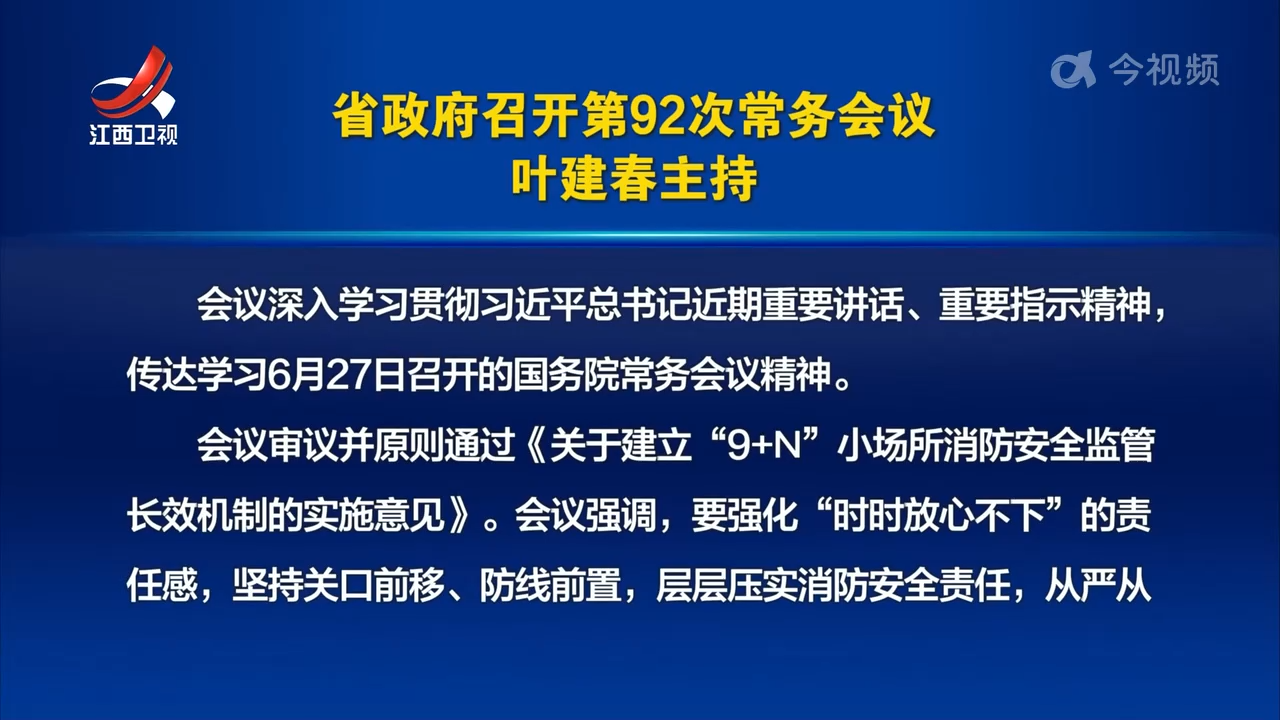 江西卫视

今视频

省政府召开第92次常务会议
叶建春主持

会议深入学习贯彻习近平总书记近期重要讲话、重要指示精神，传达学习6月27日召开的国务院常务会议精神。

会议审议并原则通过《关于建立“9+N”小场所消防安全监管长效机制的实施意见》。会议强调，要强化“时时放心不下”的责任感，坚持关口前移、防线前置，层层压实消防安全责任，从严从